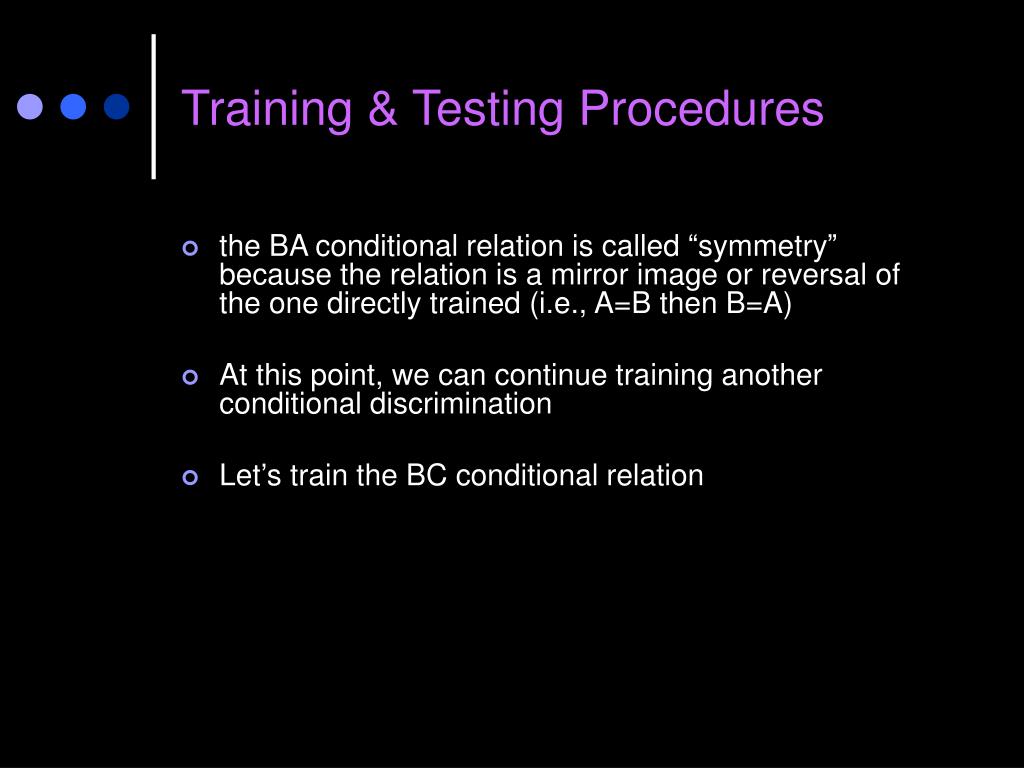 Training & Testing Procedures

the BA conditional relation is called “symmetry” because the relation is a mirror image or reversal of the one directly trained (i.e., A=B then B=A)

At this point, we can continue training another conditional discrimination

Let’s train the BC conditional relation